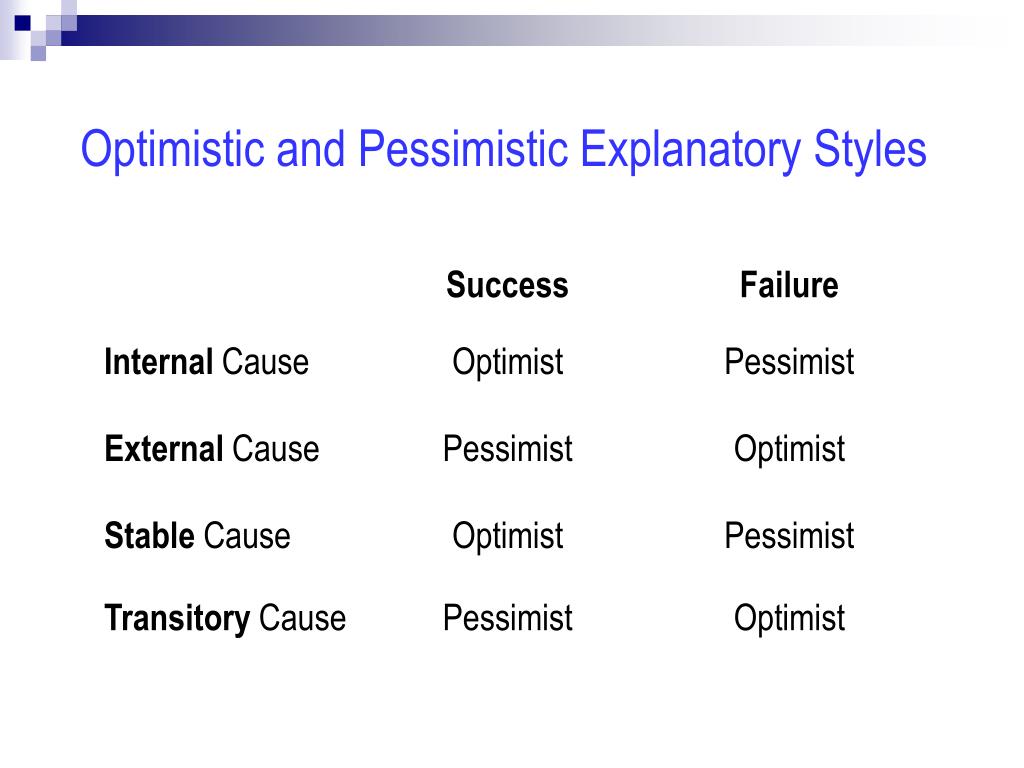 Optimistic and Pessimistic Explanatory Styles

| | Success | Failure |
|---|---|---|
| Internal Cause | Optimist | Pessimist |
| External Cause | Pessimist | Optimist |
| Stable Cause | Optimist | Pessimist |
| Transitory Cause | Pessimist | Optimist |